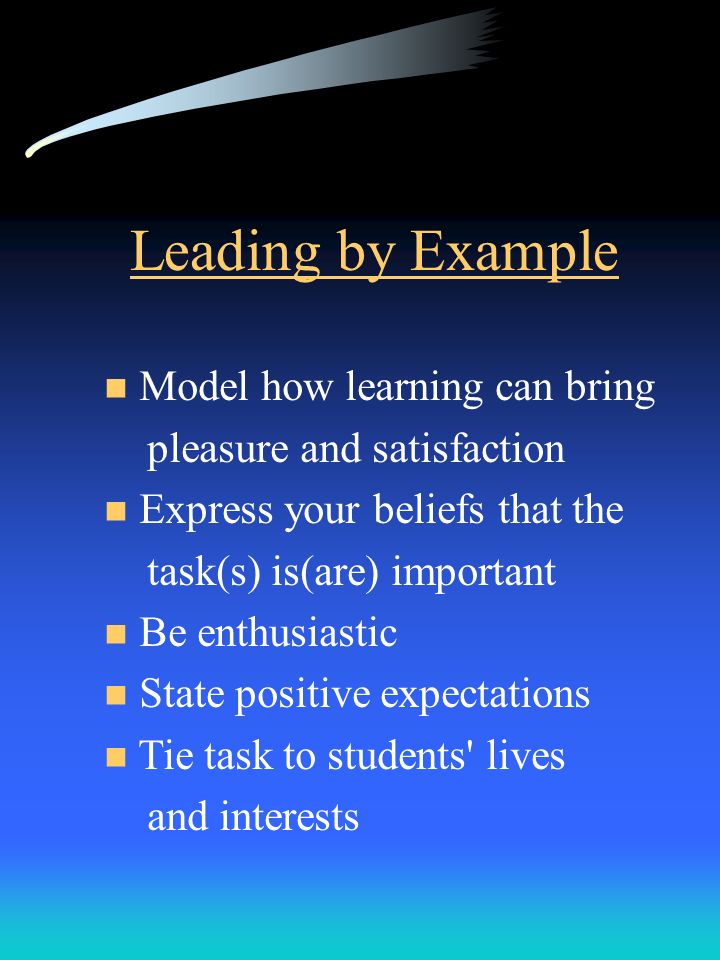 Leading by Example

- Model how learning can bring pleasure and satisfaction
- Express your beliefs that the task(s) is(are) important
- Be enthusiastic
- State positive expectations
- Tie task to students' lives and interests